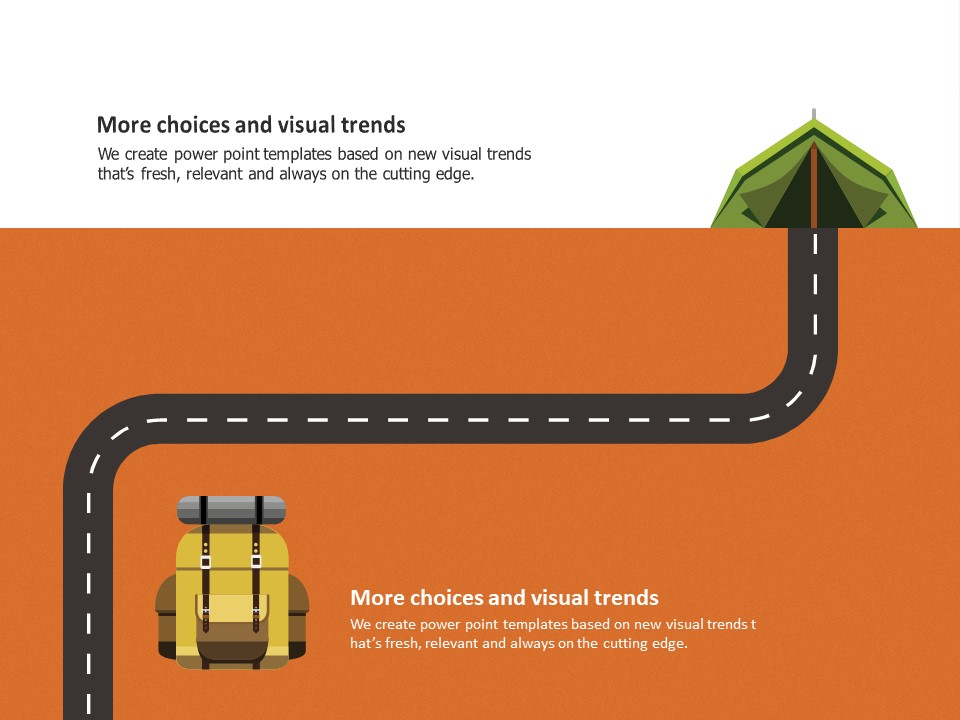 More choices and visual trends
We create power point templates based on new visual trends that's fresh, relevant and always on the cutting edge.

More choices and visual trends
We create power point templates based on new visual trends t hat's fresh, relevant and always on the cutting edge.